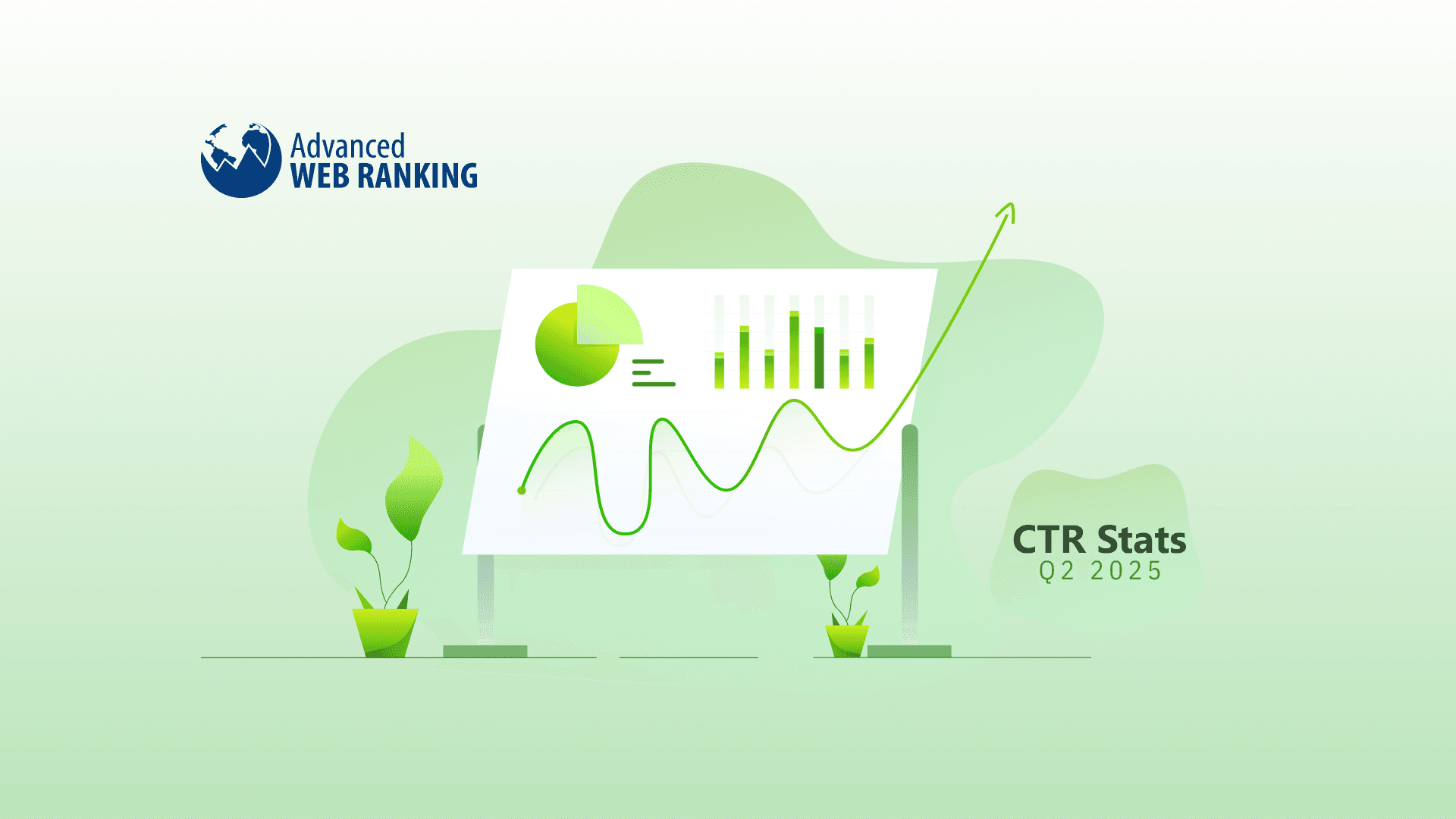 Advanced
WEB RANKING

CTR Stats
Q2 2025